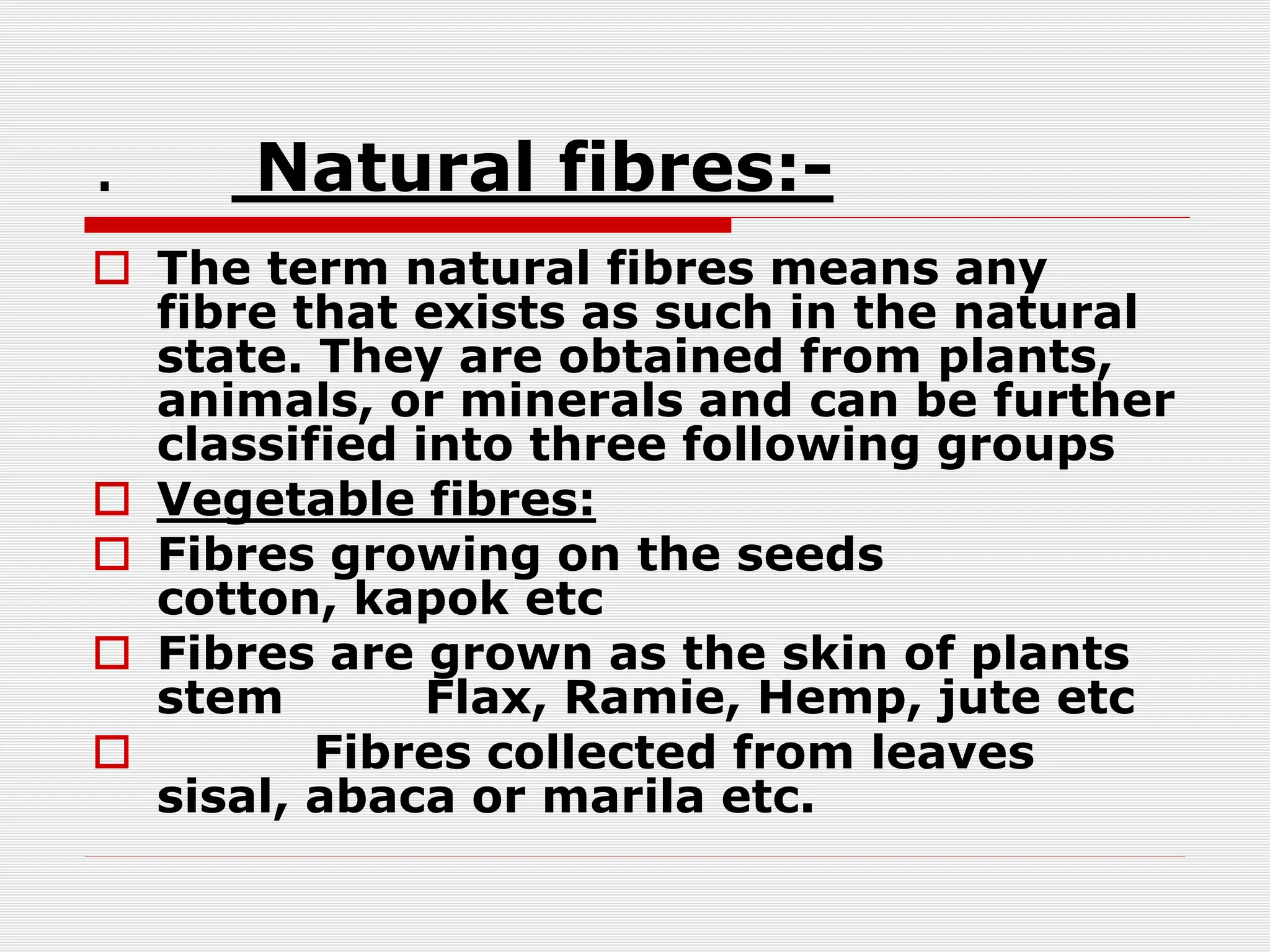 . Natural fibres:-

The term natural fibres means any fibre that exists as such in the natural state. They are obtained from plants, animals, or minerals and can be further classified into three following groups

Vegetable fibres:

Fibres growing on the seeds cotton, kapok etc

Fibres are grown as the skin of plants stem Flax, Ramie, Hemp, jute etc

Fibres collected from leaves sisal, abaca or marila etc.